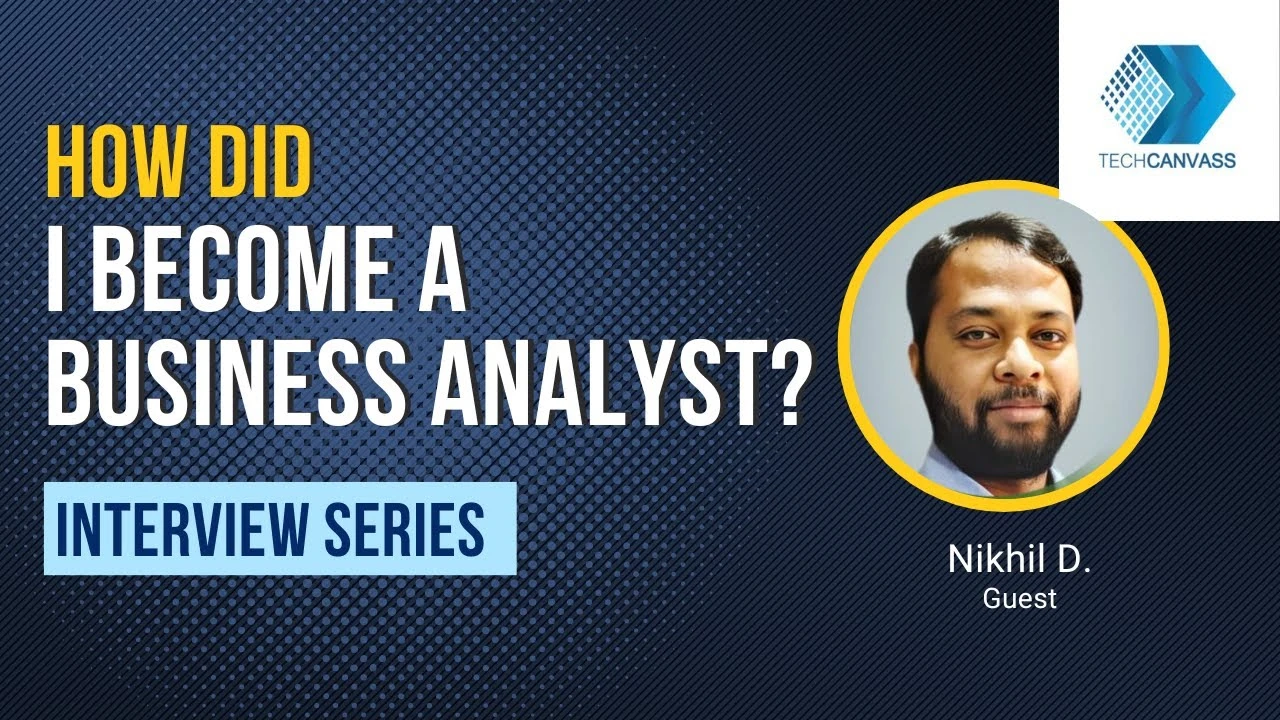 TECHCANVASS

HOW DID
I BECOME A
BUSINESS ANALYST?

INTERVIEW SERIES

Nikhil D.
Guest